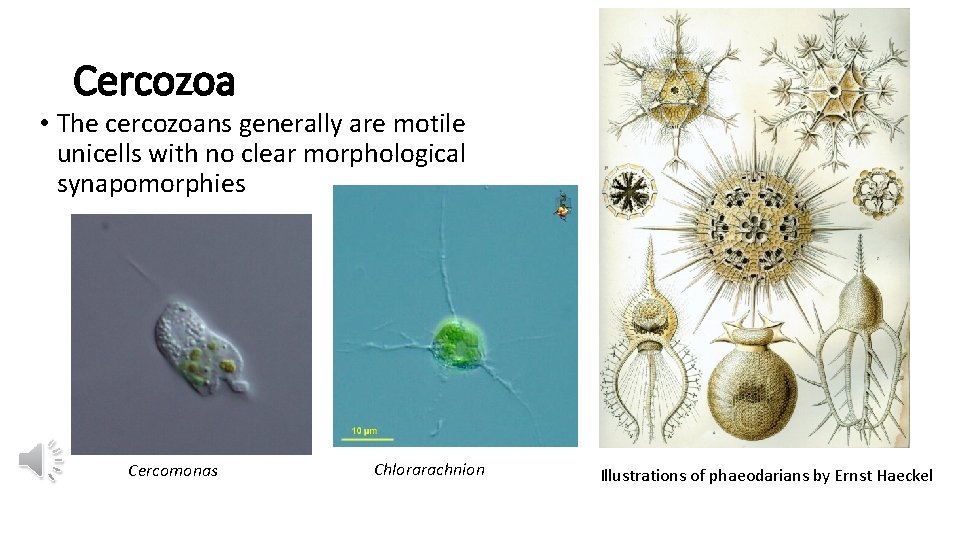 Cercozoa

• The cercozoans generally are motile unicells with no clear morphological synapomorphies

10 μm

Cercomonas

Chlorarachnion

Illustrations of phaeodarians by Ernst Haeckel